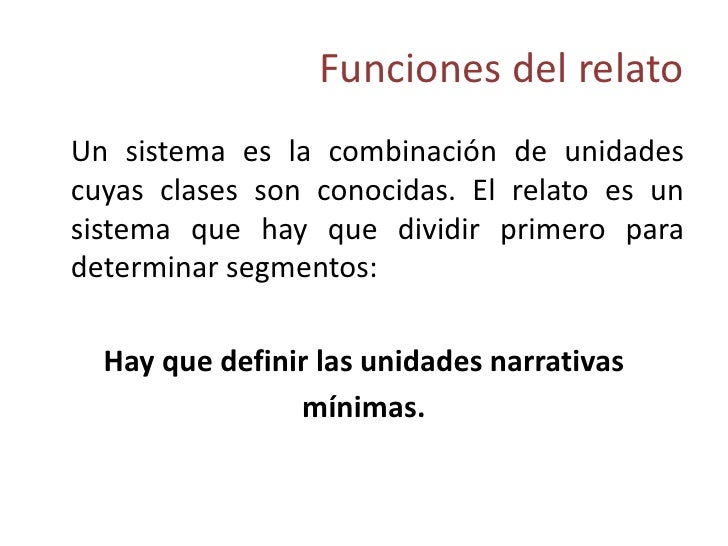 Funciones del relato

Un sistema es la combinación de unidades cuyas clases son conocidas. El relato es un sistema que hay que dividir primero para determinar segmentos:

Hay que definir las unidades narrativas mínimas.